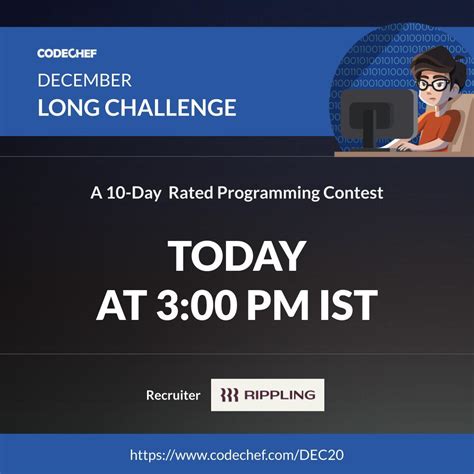 CODECHEF
DECEMBER
LONG CHALLENGE

A 10-Day Rated Programming Contest

TODAY
AT 3:00 PM IST

Recruiter RIPPLING

https://www.codechef.com/DEC20